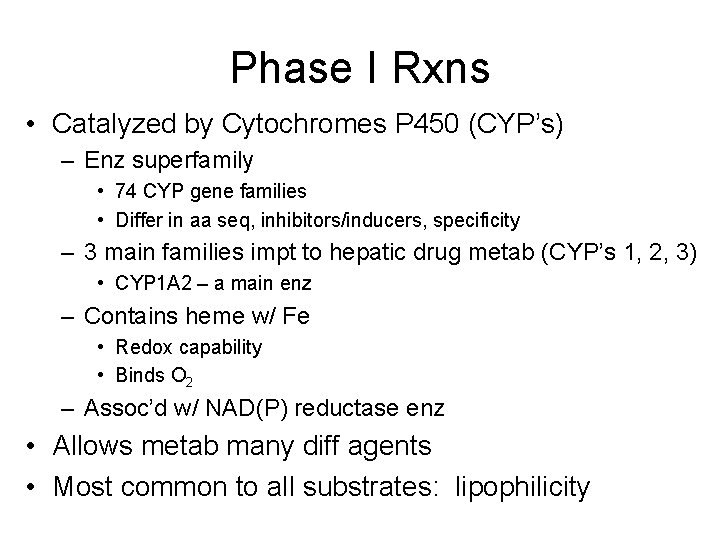 Phase I Rxns

• Catalyzed by Cytochromes P450 (CYP's)
– Enz superfamily
• 74 CYP gene families
• Differ in aa seq, inhibitors/inducers, specificity
– 3 main families impt to hepatic drug metab (CYP's 1, 2, 3)
• CYP1A2 – a main enz
– Contains heme w/ Fe
• Redox capability
• Binds $O_2$
– Assoc'd w/ NAD(P) reductase enz
• Allows metab many diff agents
• Most common to all substrates: lipophilicity